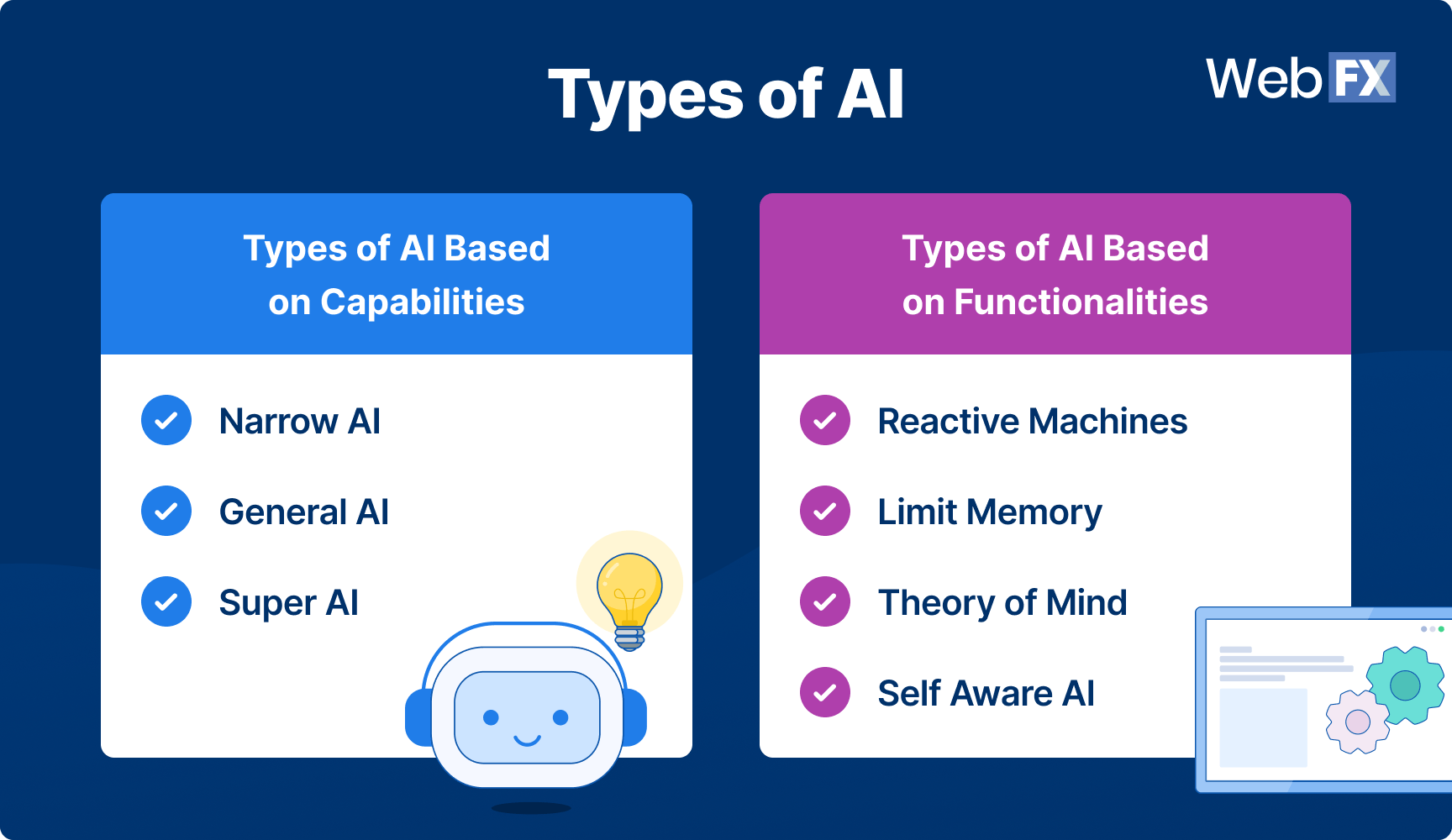 Types of AI

WebFX

Types of AI Based on Capabilities

Narrow AI

General AI

Super AI

Types of AI Based on Functionalities

Reactive Machines

Limit Memory

Theory of Mind

Self Aware AI